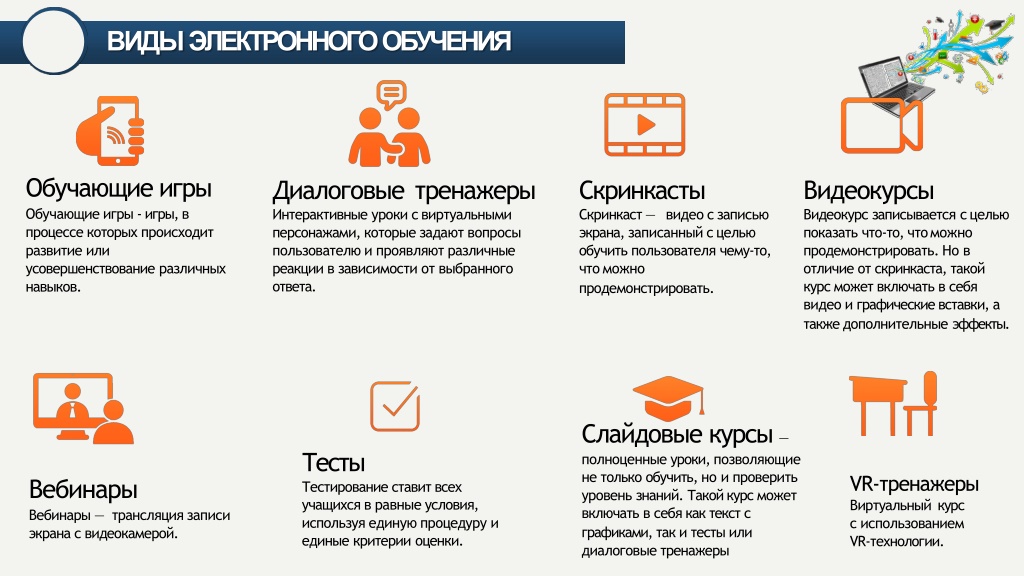 ВИДЫ ЭЛЕКТРОННОГО ОБУЧЕНИЯ

Обучающие игры
Обучающие игры - игры, в процессе которых происходит развитие или усовершенствование различных навыков.

Диалоговые тренажеры
Интерактивные уроки с виртуальными персонажами, которые задают вопросы пользователю и проявляют различные реакции в зависимости от выбранного ответа.

Скринкасты
Скринкаст — видео с записью экрана, записанный с целью обучить пользователя чему-то, что можно продемонстрировать.

Видеокурсы
Видеокурс записывается с целью показать что-то, что можно продемонстрировать. Но в отличие от скринкаста, такой курс может включать в себя видео и графические вставки, а также дополнительные эффекты.

Вебинары
Вебинары — трансляция записи экрана с видеокамерой.

Тесты
Тестирование ставит всех учащихся в равные условия, используя единую процедуру и единые критерии оценки.

Слайдовые курсы — полноценные уроки, позволяющие не только обучить, но и проверить уровень знаний. Такой курс может включать в себя как текст с графиками, так и тесты или диалоговые тренажеры

VR-тренажеры
Виртуальный курс с использованием VR-технологии.